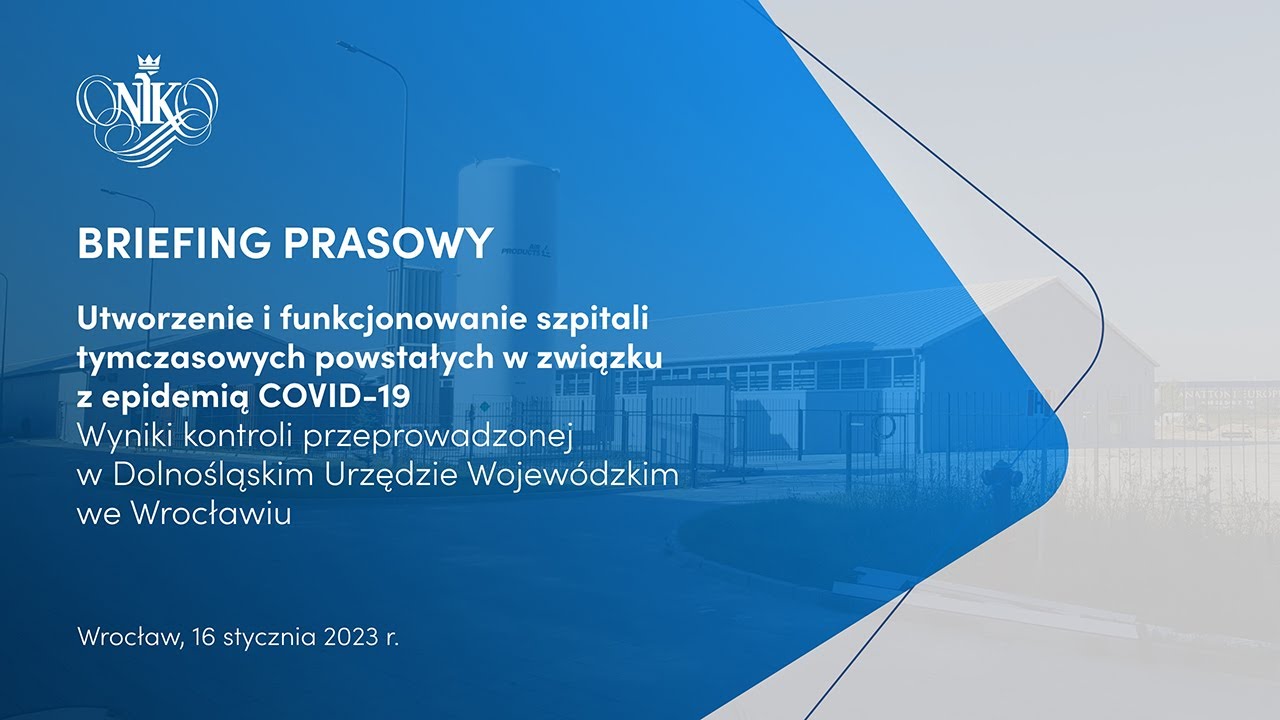 NIK

BRIEFING PRASOWY

Utworzenie i funkcjonowanie szpitali tymczasowych powstałych w związku z epidemią COVID-19
Wyniki kontroli przeprowadzonej w Dolnośląskim Urzędzie Wojewódzkim we Wrocławiu

Wrocław, 16 stycznia 2023 r.